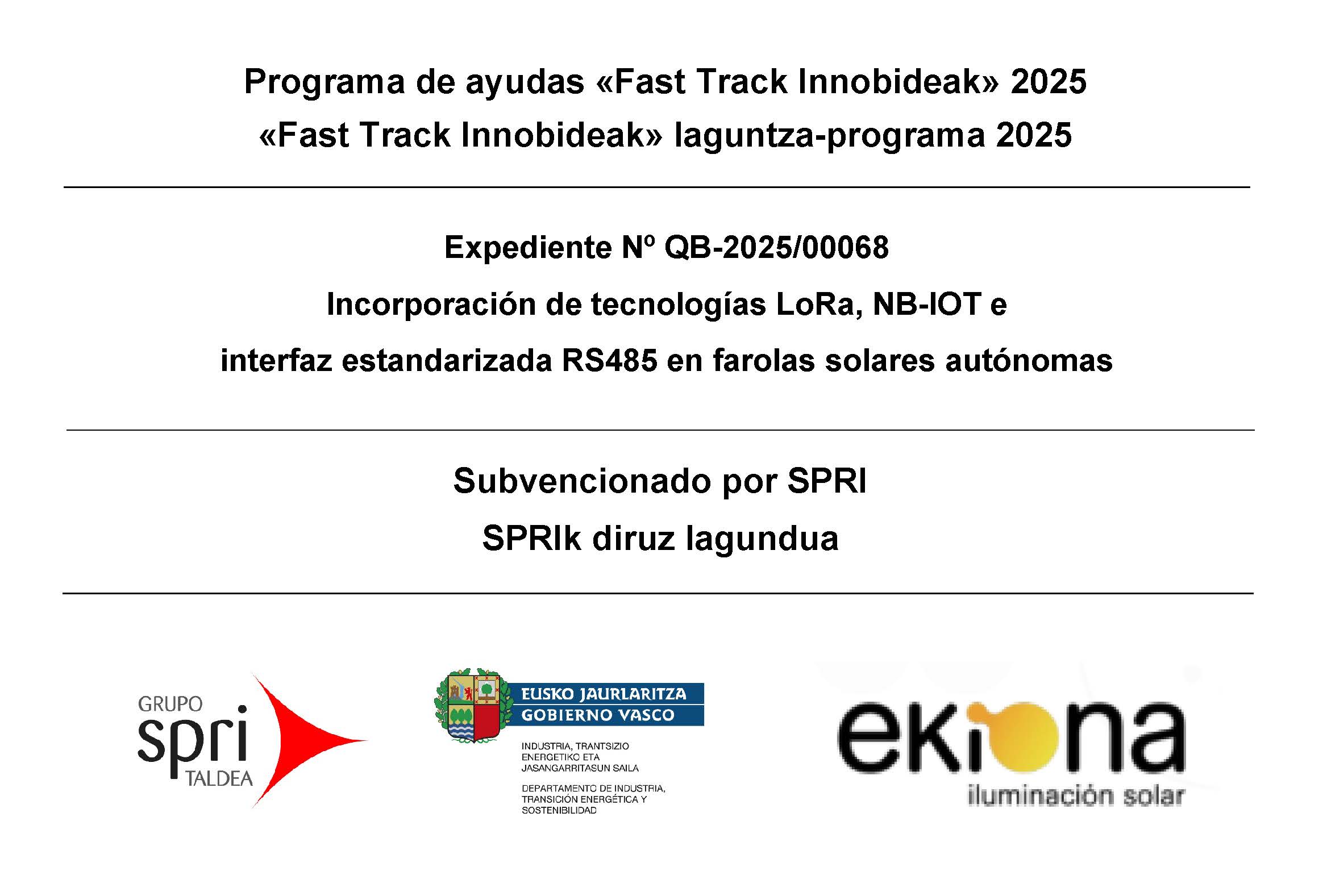 Programa de ayudas «Fast Track Innobideak» 2025
«Fast Track Innobideak» laguntza-programa 2025

Expediente Nº QB-2025/00068
Incorporación de tecnologías LoRa, NB-IOT e
interfaz estandarizada RS485 en farolas solares autónomas

Subvencionado por SPRI
SPRIk diruz lagundua

GRUPO
spri
TALDEA

EUSKO JAURLARITZA
GOBIERNO VASCO

INDUSTRIA, TRANTSIZIO ENERGETIKO ETA JASANGARRITASUN SAILA

DEPARTAMENTO DE INDUSTRIA, TRANSICIÓN ENERGÉTICA Y SOSTENIBILIDAD

ekiona
iluminación solar